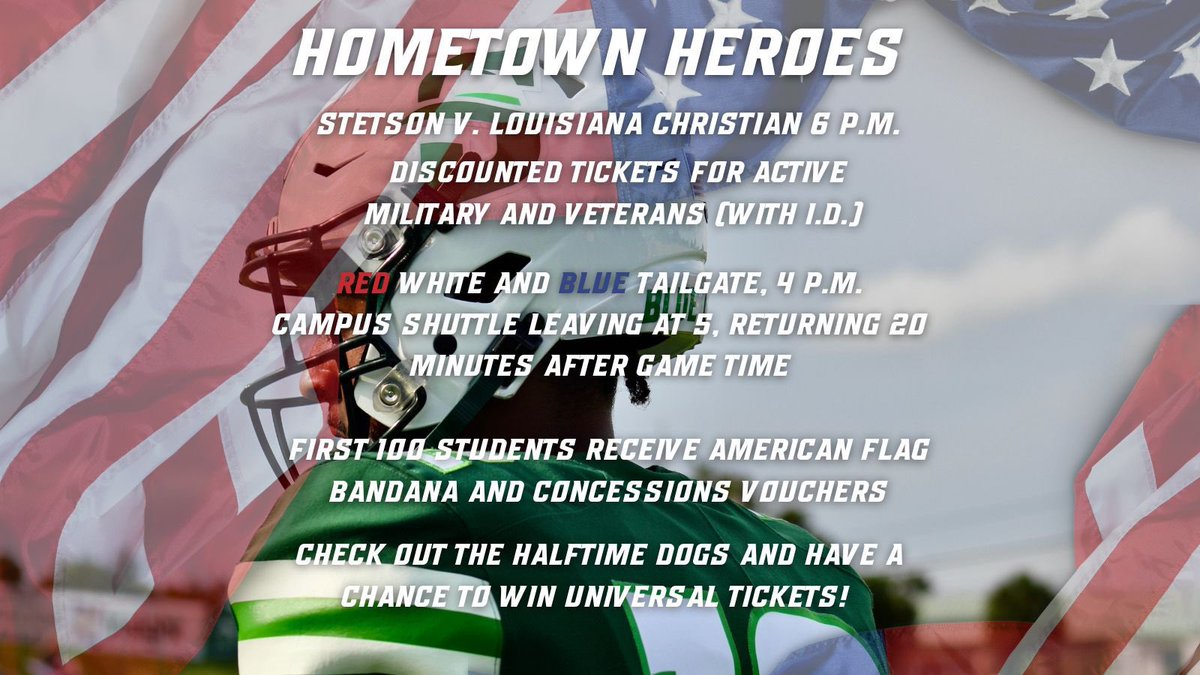 HOMETOWN HEROES

STETSON V. LOUISIANA CHRISTIAN 6 P.M.

DISCOUNTED TICKETS FOR ACTIVE MILITARY AND VETERANS (WITH I.D.)

RED WHITE AND BLUE TAILGATE, 4 P.M. CAMPUS SHUTTLE LEAVING AT 5, RETURNING 20 MINUTES AFTER GAME TIME

FIRST 100 STUDENTS RECEIVE AMERICAN FLAG BANDANA AND CONCESSIONS VOUCHERS

CHECK OUT THE HALFTIME DOGS AND HAVE A CHANCE TO WIN UNIVERSAL TICKETS!